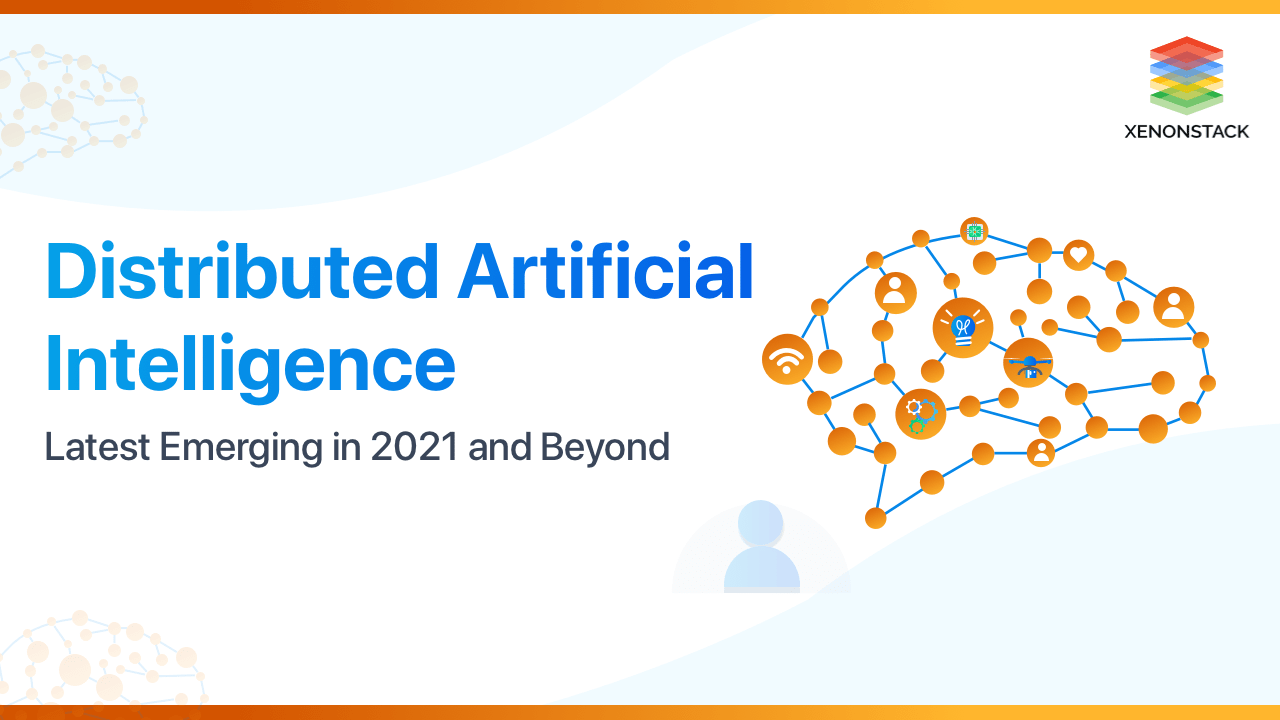 XENONSTACK

Distributed Artificial Intelligence

Latest Emerging in 2021 and Beyond